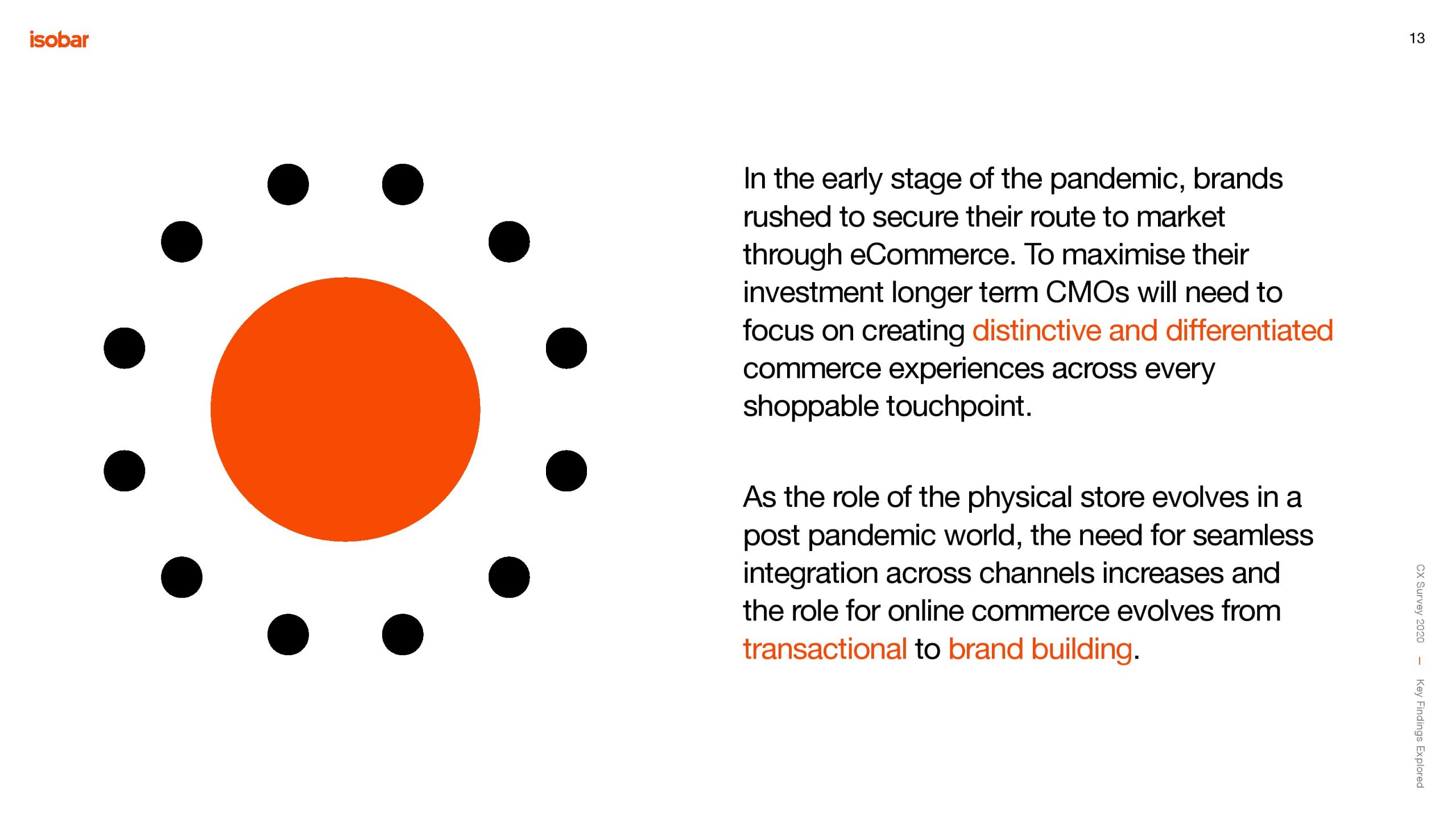 isobar

13

In the early stage of the pandemic, brands rushed to secure their route to market through eCommerce. To maximise their investment longer term CMOs will need to focus on creating distinctive and differentiated commerce experiences across every shoppable touchpoint.

As the role of the physical store evolves in a post pandemic world, the need for seamless integration across channels increases and the role for online commerce evolves from transactional to brand building.

CX Survey 2020 — Key Findings Explored